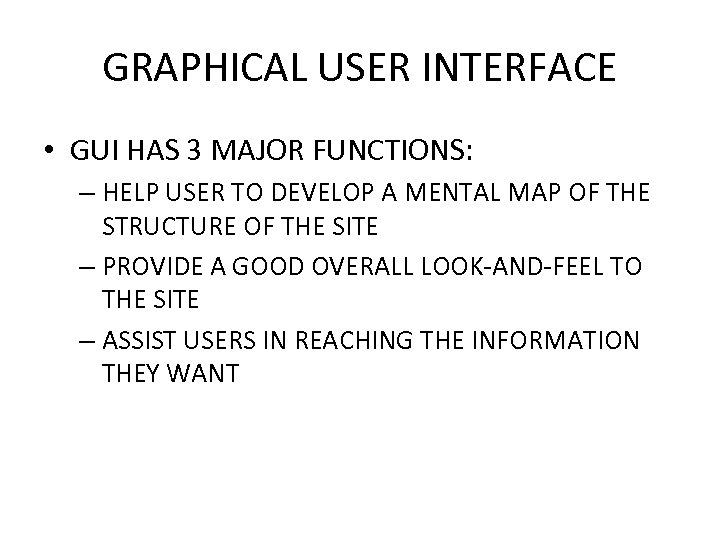 GRAPHICAL USER INTERFACE

• GUI HAS 3 MAJOR FUNCTIONS:

– HELP USER TO DEVELOP A MENTAL MAP OF THE STRUCTURE OF THE SITE

– PROVIDE A GOOD OVERALL LOOK-AND-FEEL TO THE SITE

– ASSIST USERS IN REACHING THE INFORMATION THEY WANT